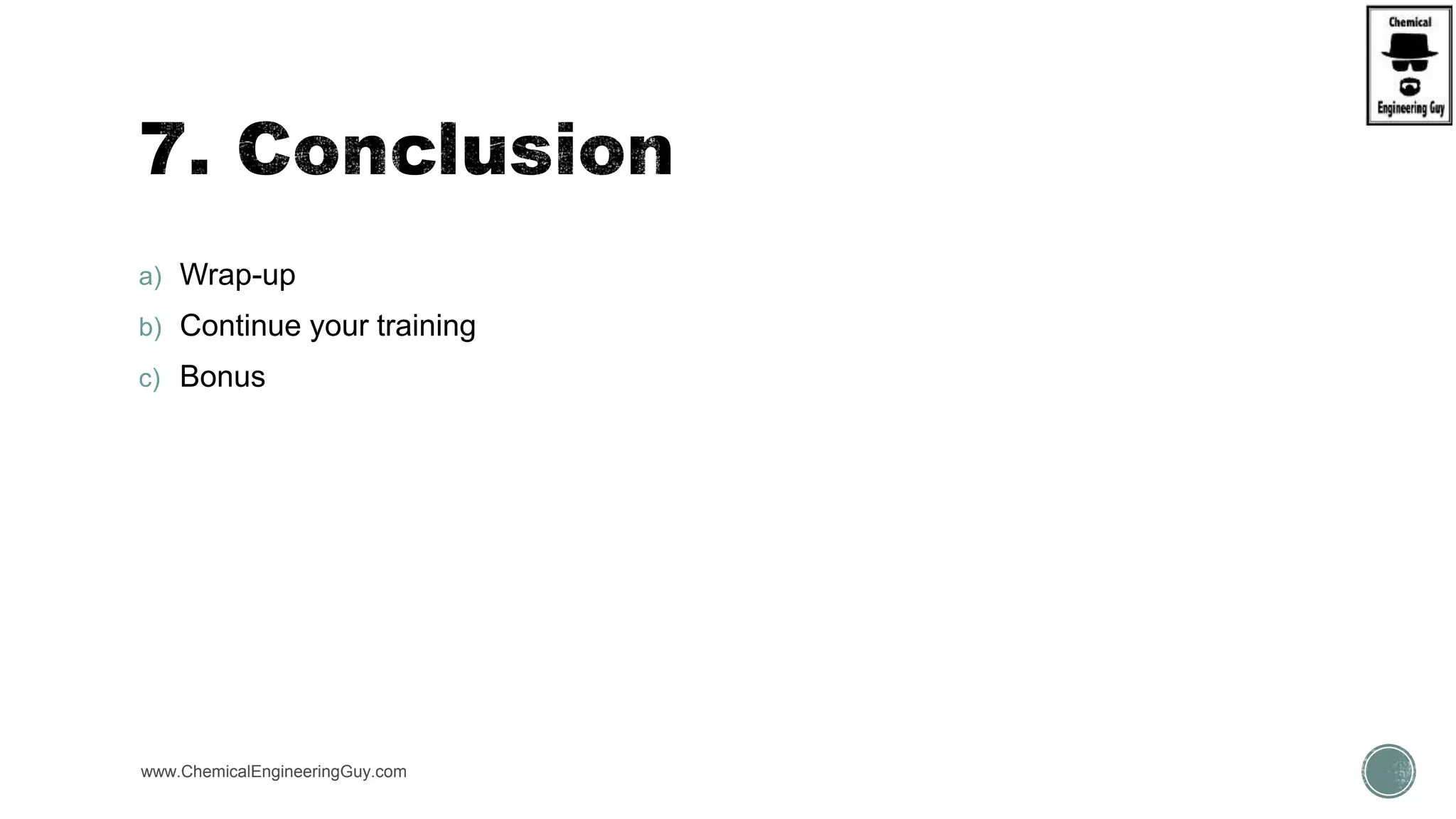 Chemical
Engineering Guy

7. Conclusion

a) Wrap-up
b) Continue your training
c) Bonus

www.ChemicalEngineeringGuy.com